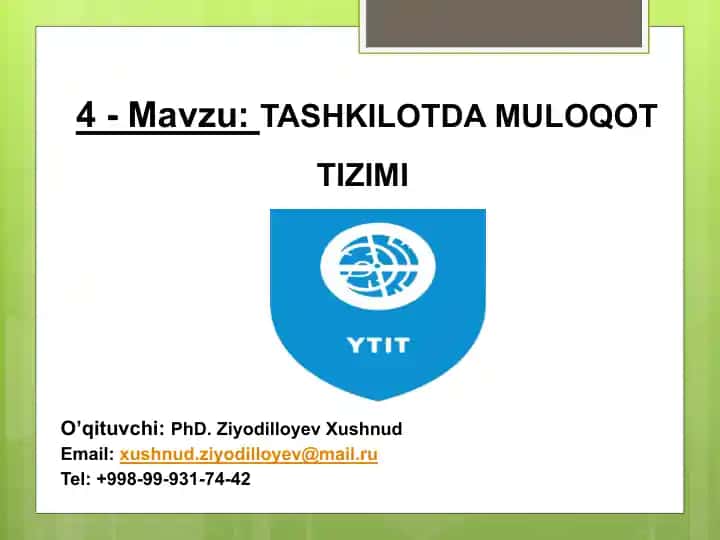 4 - Mavzu: TASHKILOTDA MULOQOT TIZIMI

YTIT

O'qituvchi: PhD. Ziyodilloyev Xushnud
Email: xushnud.ziyodilloyev@mail.ru
Tel: +998-99-931-74-42